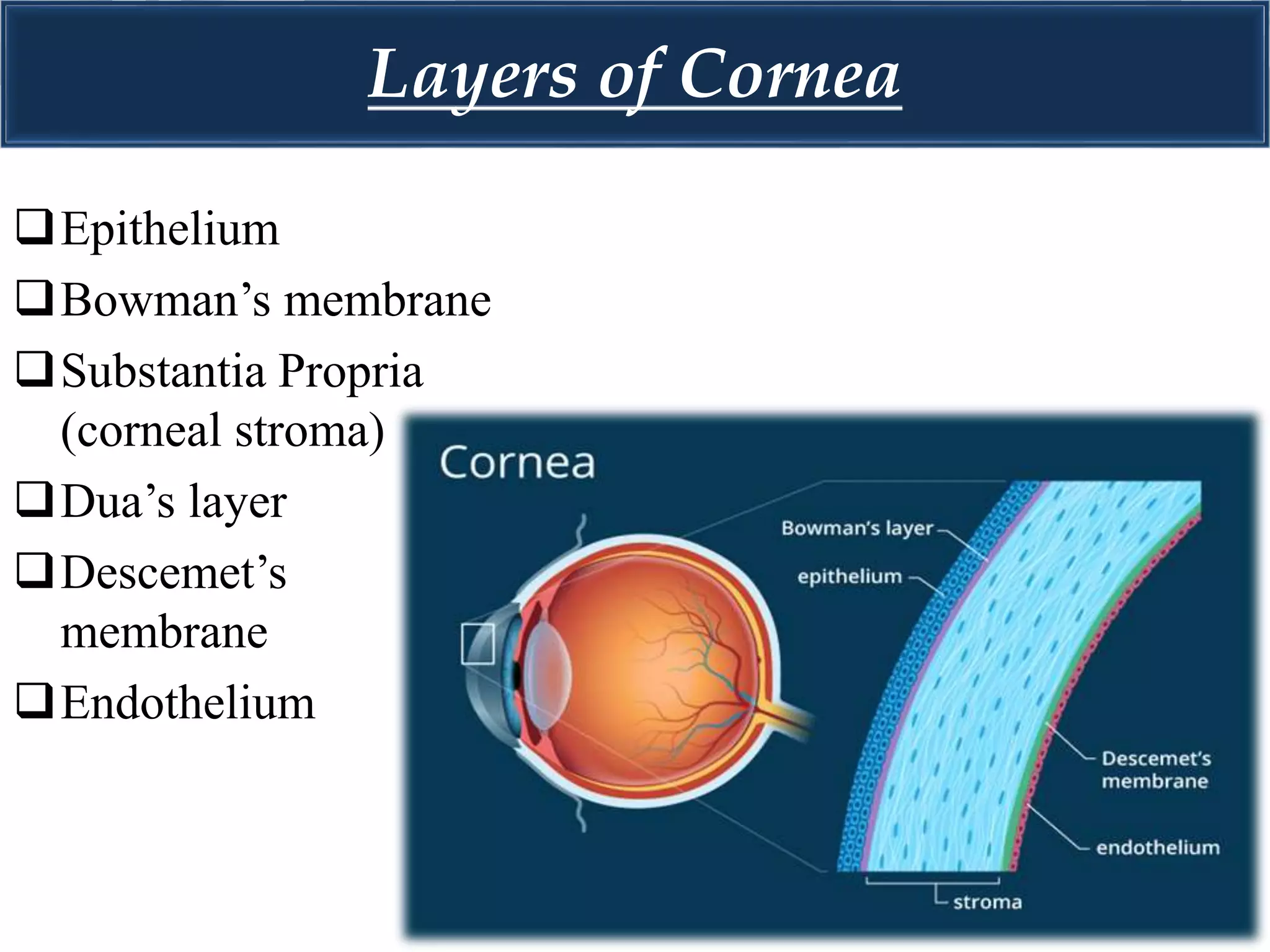 Layers of Cornea

❑ Epithelium
❑ Bowman’s membrane
❑ Substantia Propria (corneal stroma)
❑ Dua’s layer
❑ Descemet’s membrane
❑ Endothelium

Cornea

Bowman's layer
epithelium
Descemet's membrane
endothelium
stroma